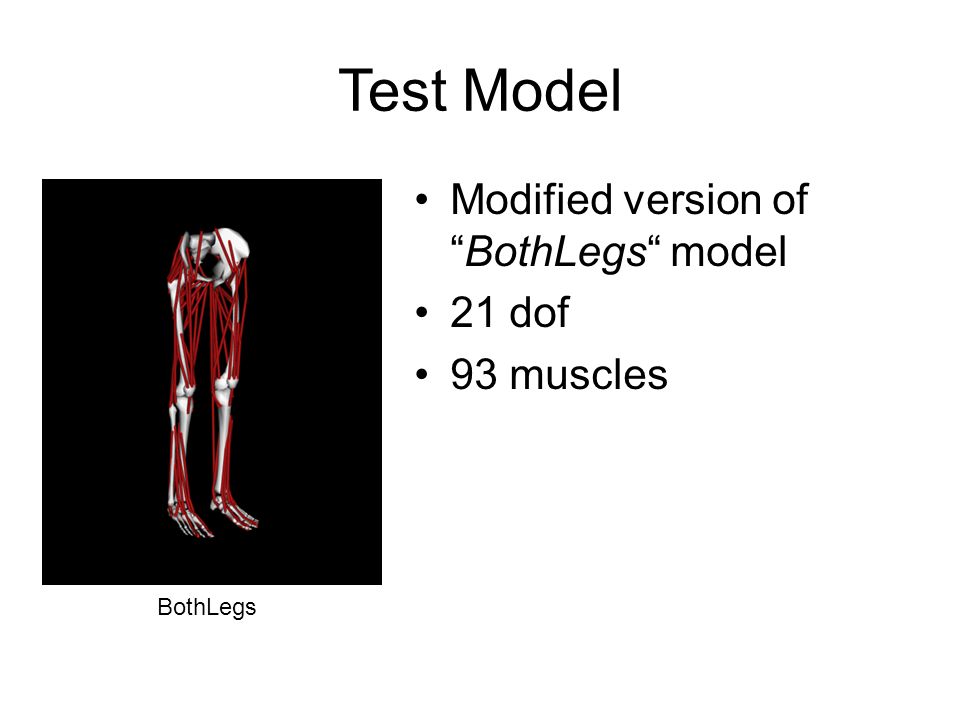 Test Model

BothLegs

• Modified version of “BothLegs“ model
• 21 dof
• 93 muscles